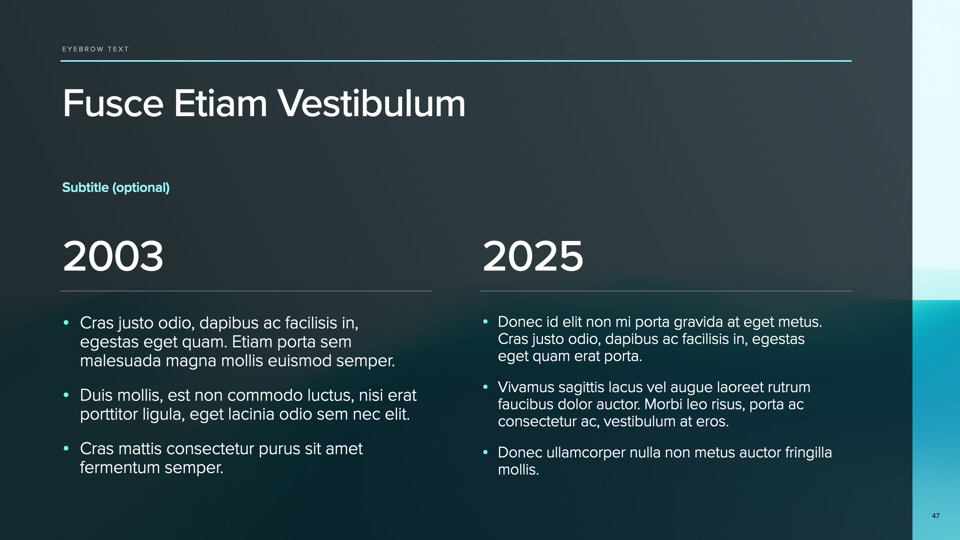 EYEBROW TEXT

Fusce Etiam Vestibulum

Subtitle (optional)

2003

• Cras justo odio, dapibus ac facilisis in, egestas eget quam. Etiam porta sem malesuada magna mollis euismod semper.

• Duis mollis, est non commodo luctus, nisi erat porttitor ligula, eget lacinia odio sem nec elit.

• Cras mattis consectetur purus sit amet fermentum semper.

2025

• Donec id elit non mi porta gravida at eget metus. Cras justo odio, dapibus ac facilisis in, egestas eget quam erat porta.

• Vivamus sagittis lacus vel augue laoreet rutrum faucibus dolor auctor. Morbi leo risus, porta ac consectetur ac, vestibulum at eros.

• Donec ullamcorper nulla non metus auctor fringilla mollis.

47